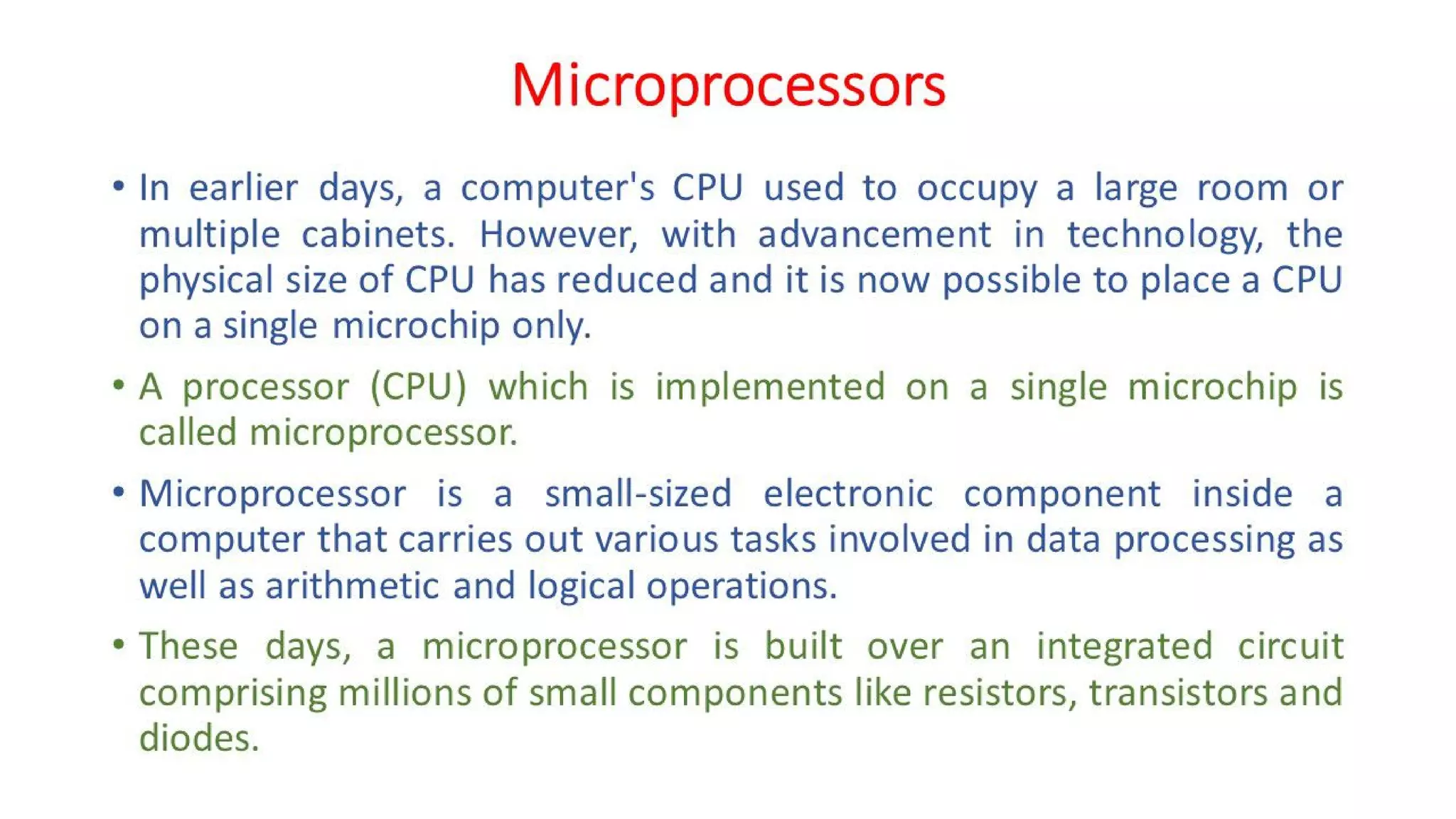 Microprocessors

• In earlier days, a computer's CPU used to occupy a large room or multiple cabinets. However, with advancement in technology, the physical size of CPU has reduced and it is now possible to place a CPU on a single microchip only.

• A processor (CPU) which is implemented on a single microchip is called microprocessor.

• Microprocessor is a small-sized electronic component inside a computer that carries out various tasks involved in data processing as well as arithmetic and logical operations.

• These days, a microprocessor is built over an integrated circuit comprising millions of small components like resistors, transistors and diodes.